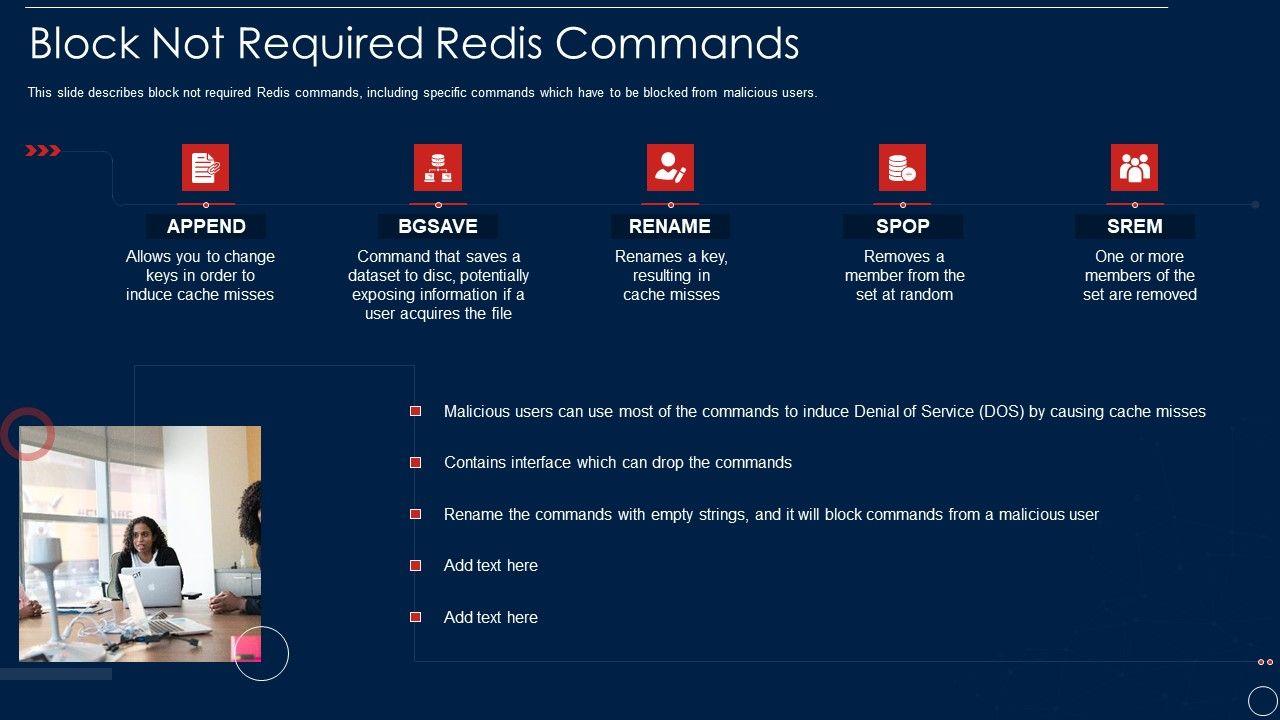 Block Not Required Redis Commands

This slide describes block not required Redis commands, including specific commands which have to be blocked from malicious users.

APPEND
Allows you to change keys in order to induce cache misses

BGSAVE
Command that saves a dataset to disc, potentially exposing information if a user acquires the file

RENAME
Renames a key, resulting in cache misses

SPOP
Removes a member from the set at random

SREM
One or more members of the set are removed

Malicious users can use most of the commands to induce Denial of Service (DOS) by causing cache misses

Contains interface which can drop the commands

Rename the commands with empty strings, and it will block commands from a malicious user

Add text here

Add text here